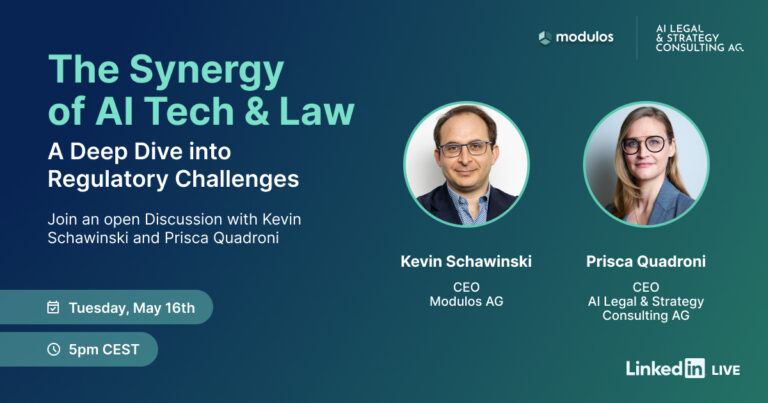 modulos

AI LEGAL & STRATEGY CONSULTING AG

The Synergy of AI Tech & Law

A Deep Dive into Regulatory Challenges

Join an open Discussion with Kevin Schawinski and Prisca Quadroni

Tuesday, May 16th

5pm CEST

Kevin Schawinski

CEO
Modulos AG

Prisca Quadroni

CEO
AI Legal & Strategy Consulting AG

LinkedIn LIVE